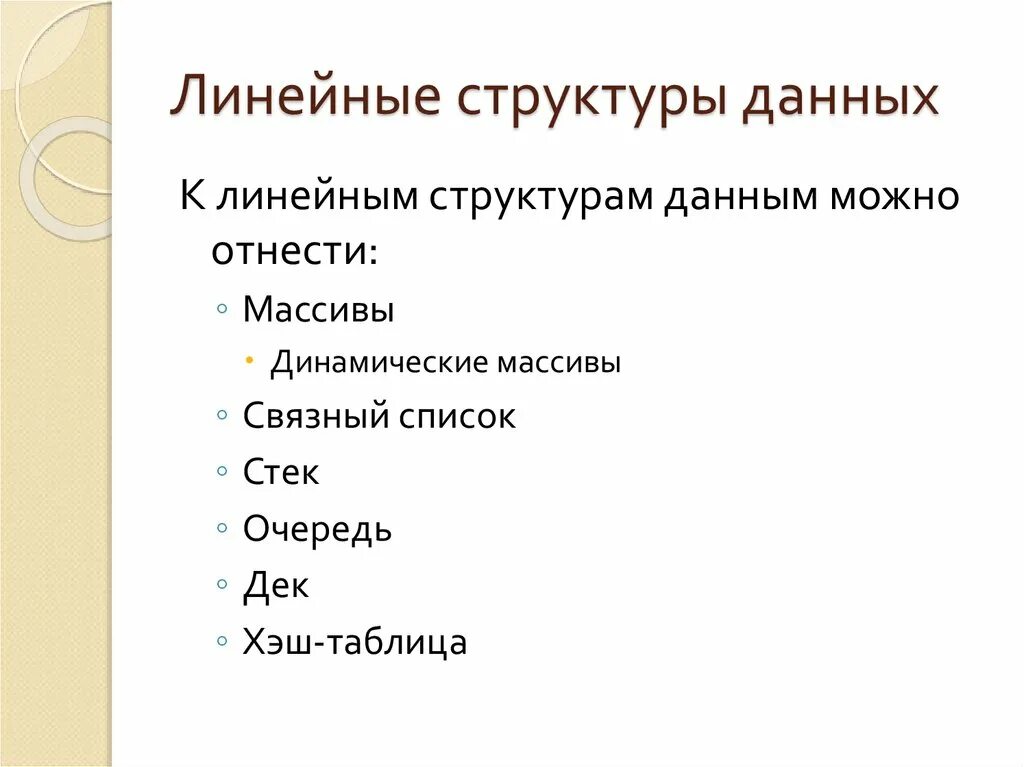 Линейные структуры данных

К линейным структурам данным можно отнести:

◦ Массивы
• Динамические массивы
◦ Связный список
◦ Стек
◦ Очередь
◦ Дек
◦ Хэш-таблица